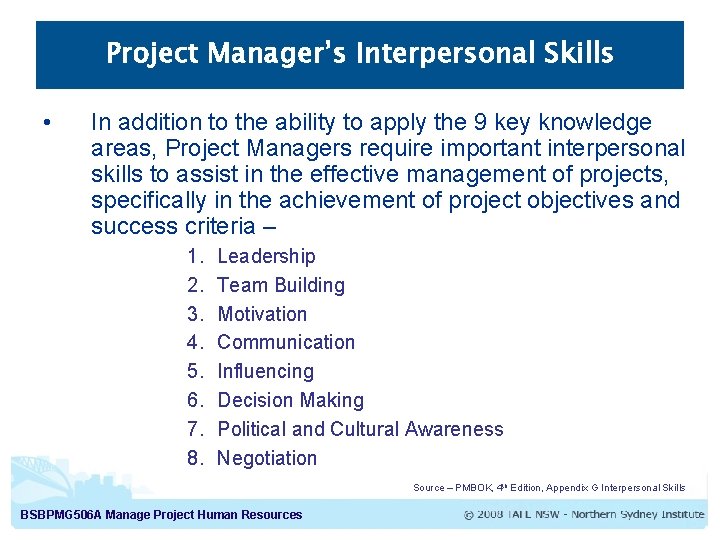 Project Manager's Interpersonal Skills

• In addition to the ability to apply the 9 key knowledge areas, Project Managers require important interpersonal skills to assist in the effective management of projects, specifically in the achievement of project objectives and success criteria –

1. Leadership
2. Team Building
3. Motivation
4. Communication
5. Influencing
6. Decision Making
7. Political and Cultural Awareness
8. Negotiation

Source – PMBOK, 4th Edition, Appendix G Interpersonal Skills

BSBPMG506A Manage Project Human Resources

© 2008 TAFE NSW - Northern Sydney Institute